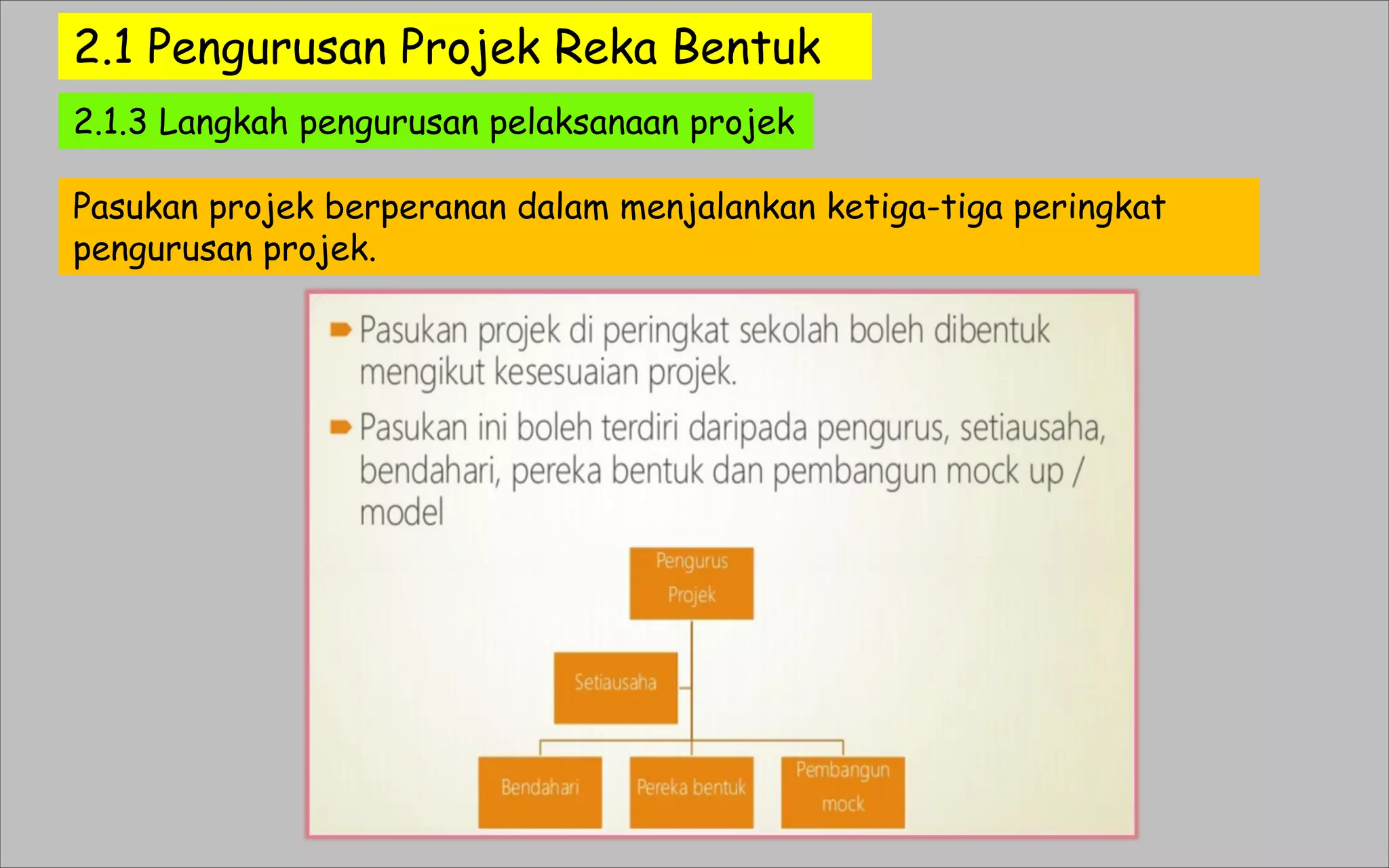 2.1 Pengurusan Projek Reka Bentuk

2.1.3 Langkah pengurusan pelaksanaan projek

Pasukan projek berperanan dalam menjalankan ketiga-tiga peringkat pengurusan projek.

Pasukan projek di peringkat sekolah boleh dibentuk mengikut kesesuaian projek.

Pasukan ini boleh terdiri daripada pengurus, setiausaha, bendahari, pereka bentuk dan pembangun mock up / model

Pengurus Projek

Setiausaha

Bendahari

Pereka bentuk

Pembangun mock